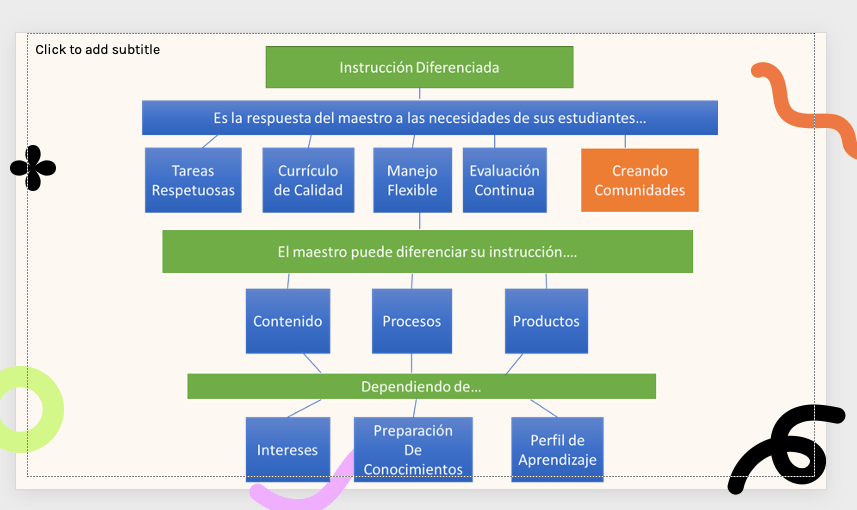 Click to add subtitle

Instrucción Diferenciada

Es la respuesta del maestro a las necesidades de sus estudiantes...

Tareas Respetuosas

Currículo de Calidad

Manejo Flexible

Evaluación Continua

Creando Comunidades

El maestro puede diferenciar su instrucción....

Contenido

Procesos

Productos

Dependiendo de...

Intereses

Preparación De Conocimientos

Perfil de Aprendizaje